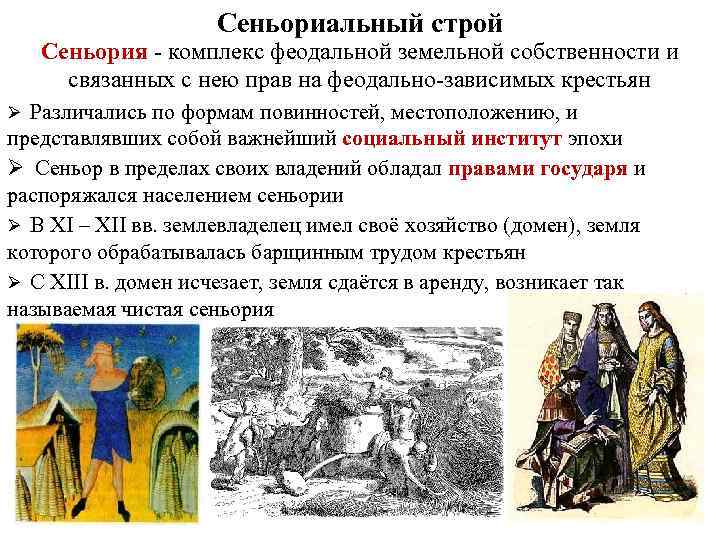 Сеньориальный строй

Сеньория - комплекс феодальной земельной собственности и связанных с нею прав на феодально-зависимых крестьян

➢ Различались по формам повинностей, местоположению, и представлявших собой важнейший социальный институт эпохи

➢ Сеньор в пределах своих владений обладал правами государя и распоряжался населением сеньории

➢ В XI – XII вв. землевладелец имел своё хозяйство (домен), земля которого обрабатывалась барщинным трудом крестьян

➢ С XIII в. домен исчезает, земля сдаётся в аренду, возникает так называемая чистая сеньория